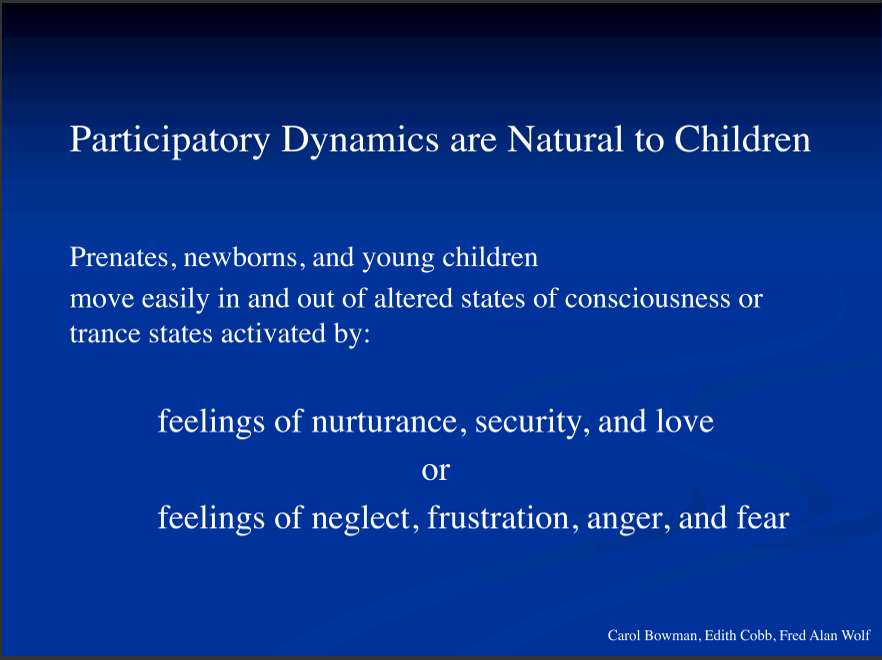 Participatory Dynamics are Natural to Children

Prenates, newborns, and young children
move easily in and out of altered states of consciousness or trance states activated by:

feelings of nurturance, security, and love
or
feelings of neglect, frustration, anger, and fear

Carol Bowman, Edith Cobb, Fred Alan Wolf